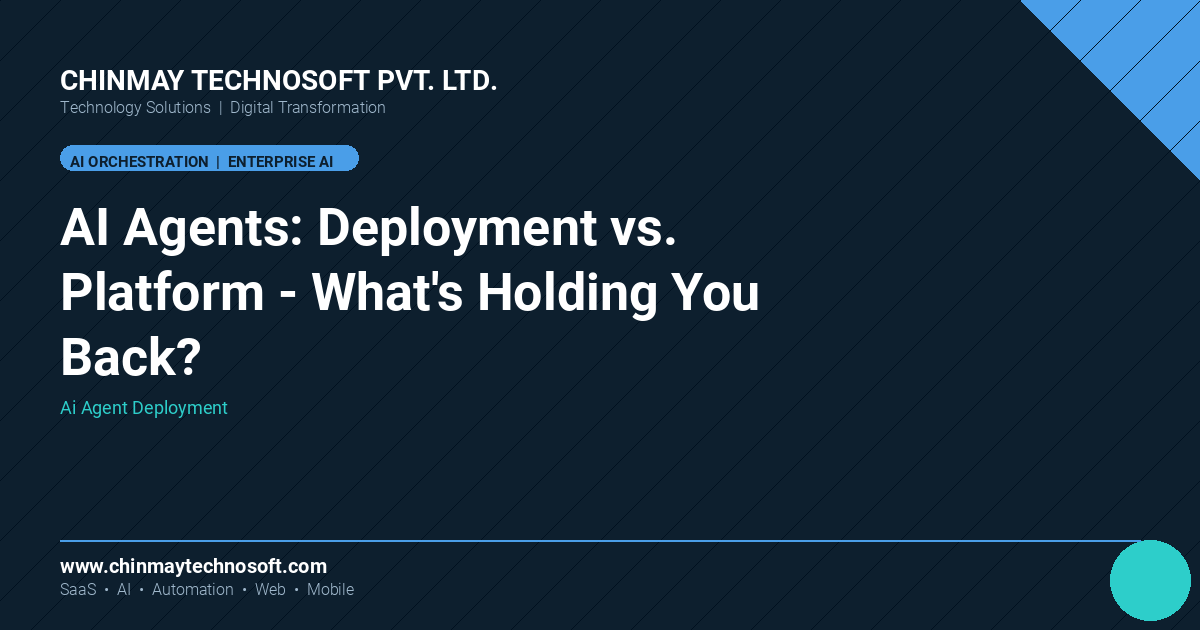 CHINMAY TECHNOSOFT PVT. LTD.
Technology Solutions | Digital Transformation

AI ORCHESTRATION | ENTERPRISE AI

AI Agents: Deployment vs. Platform - What's Holding You Back?

Ai Agent Deployment

www.chinmaytechnosoft.com
SaaS • AI • Automation • Web • Mobile